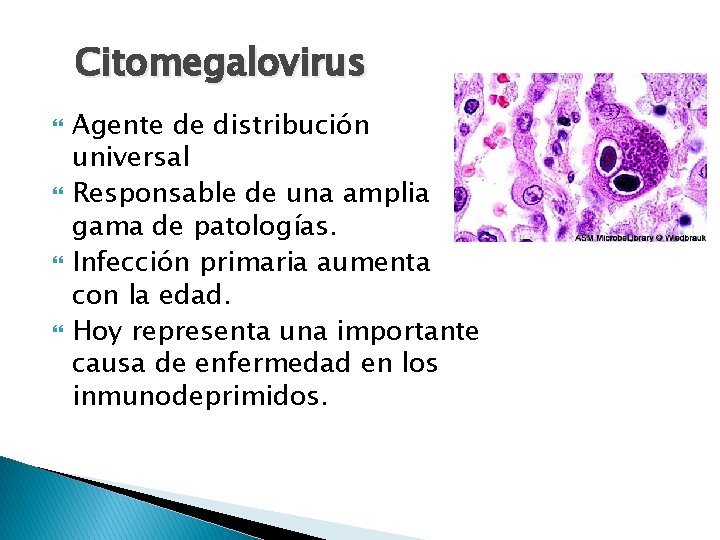 Citomegalovirus

Agente de distribución universal

Responsable de una amplia gama de patologías.

Infección primaria aumenta con la edad.

Hoy representa una importante causa de enfermedad en los inmunodeprimidos.

ASM MicrobeLibrary © Wiedbrauk